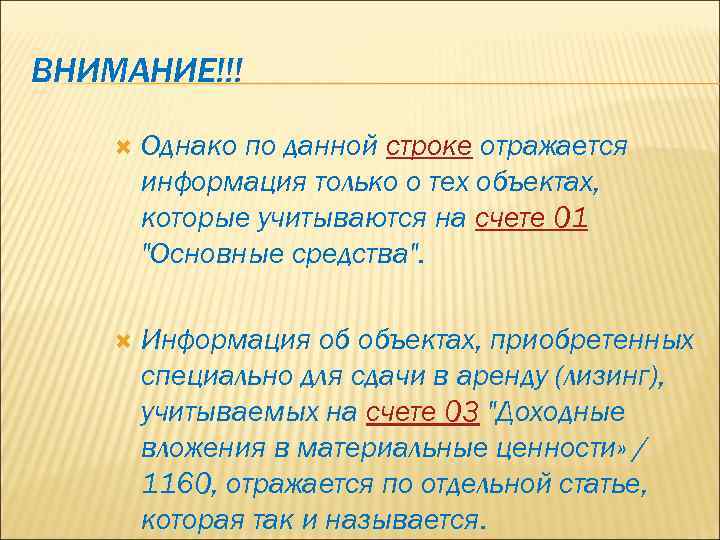 ВНИМАНИЕ!!!

Однако по данной строке отражается информация только о тех объектах, которые учитываются на счете 01 "Основные средства".

Информация об объектах, приобретенных специально для сдачи в аренду (лизинг), учитываемых на счете 03 "Доходные вложения в материальные ценности» / 1160, отражается по отдельной статье, которая так и называется.